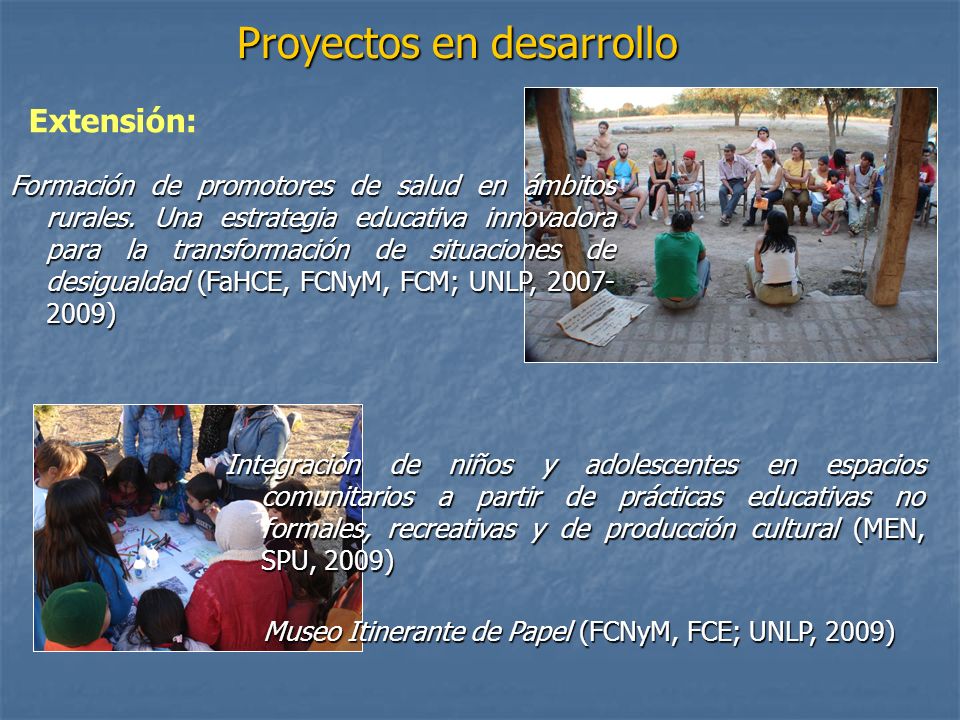 Proyectos en desarrollo

Extensión:

Formación de promotores de salud en ámbitos rurales. Una estrategia educativa innovadora para la transformación de situaciones de desigualdad (FaHCE, FCNyM, FCM; UNLP, 2007-2009)

Integración de niños y adolescentes en espacios comunitarios a partir de prácticas educativas no formales, recreativas y de producción cultural (MEN, SPU, 2009)

Museo Itinerante de Papel (FCNyM, FCE; UNLP, 2009)